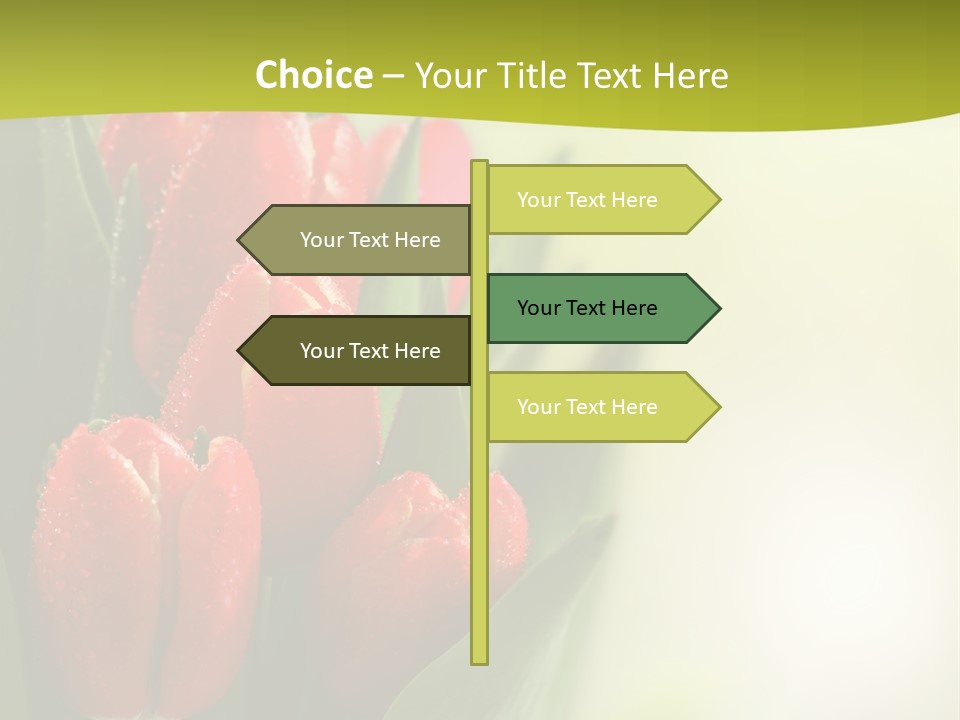 Choice – Your Title Text Here

Your Text Here

Your Text Here

Your Text Here

Your Text Here

Your Text Here